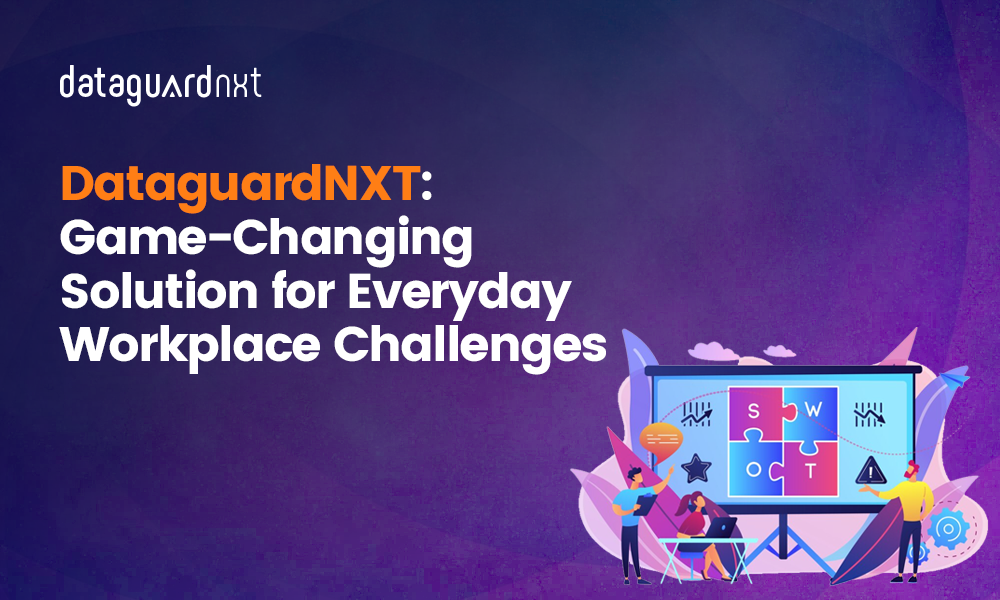 dataguardnxt

DataguardNXT: Game-Changing Solution for Everyday Workplace Challenges

S W O T